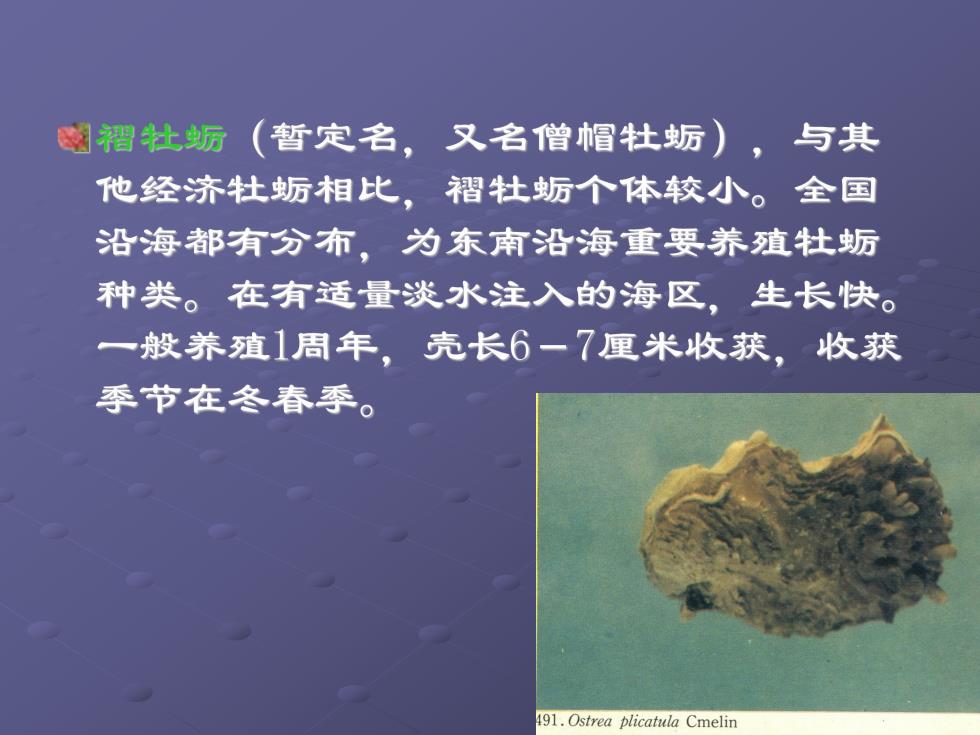 褶牡蛎（暂定名，又名僧帽牡蛎），与其他经济牡蛎相比，褶牡蛎个体较小。全国沿海都有分布，为东南沿海重要养殖牡蛎种类。在有适量淡水注入的海区，生长快。一般养殖1周年，壳长6－7厘米收获，收获季节在冬春季。

491. Ostrea plicatula Cmelin